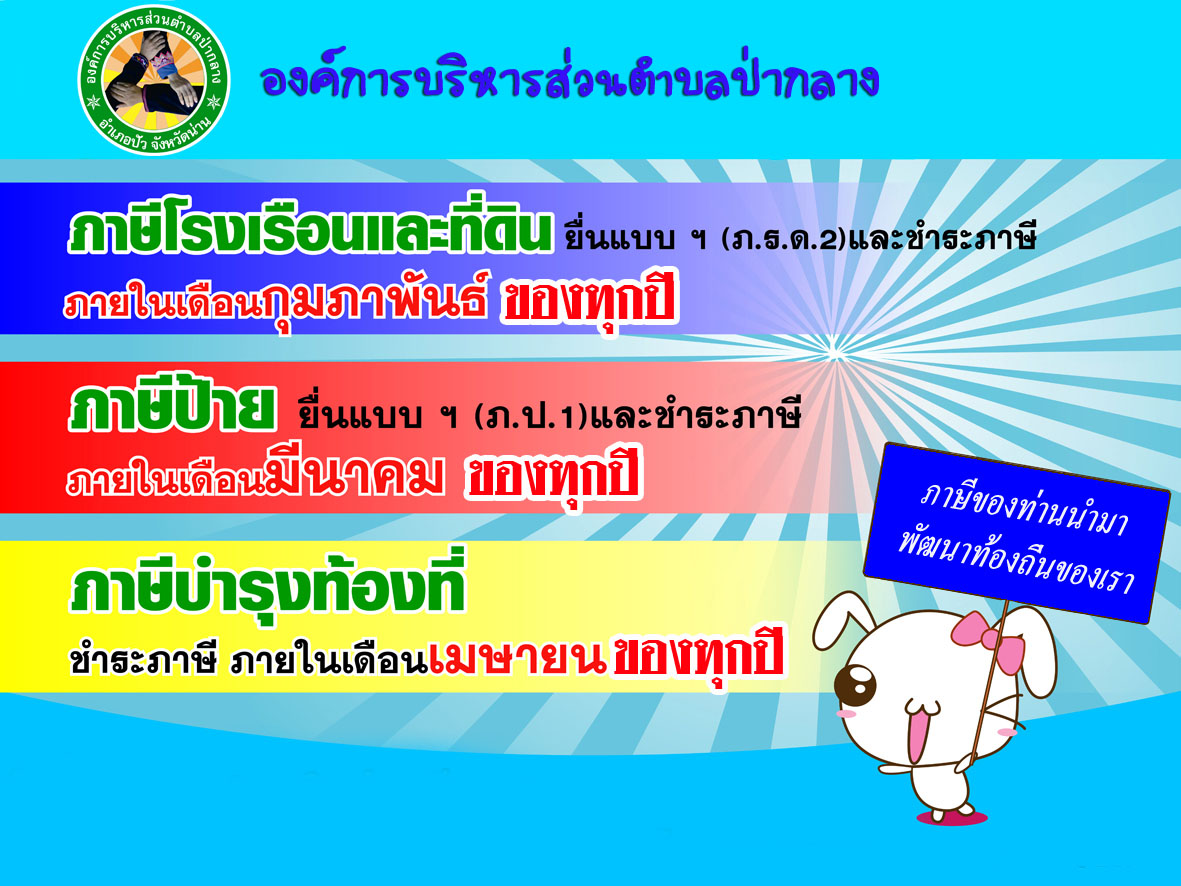 องค์การบริหารส่วนตำบลป่ากลาง
อำเภอปัว จังหวัดน่าน

องค์การบริหารส่วนตำบลป่ากลาง

ภาษีโรงเรือนและที่ดิน ยื่นแบบ ฯ (ภ.ร.ด.2)และชำระภาษี ภายในเดือนกุมภาพันธ์ ของทุกปี

ภาษีป้าย ยื่นแบบ ฯ (ภ.ป.1)และชำระภาษี ภายในเดือนมีนาคม ของทุกปี

ภาษีบำรุงท้องที่ ชำระภาษี ภายในเดือนเมษายน ของทุกปี

ภาษีของท่านนำมา พัฒนาท้องถิ่นของเรา